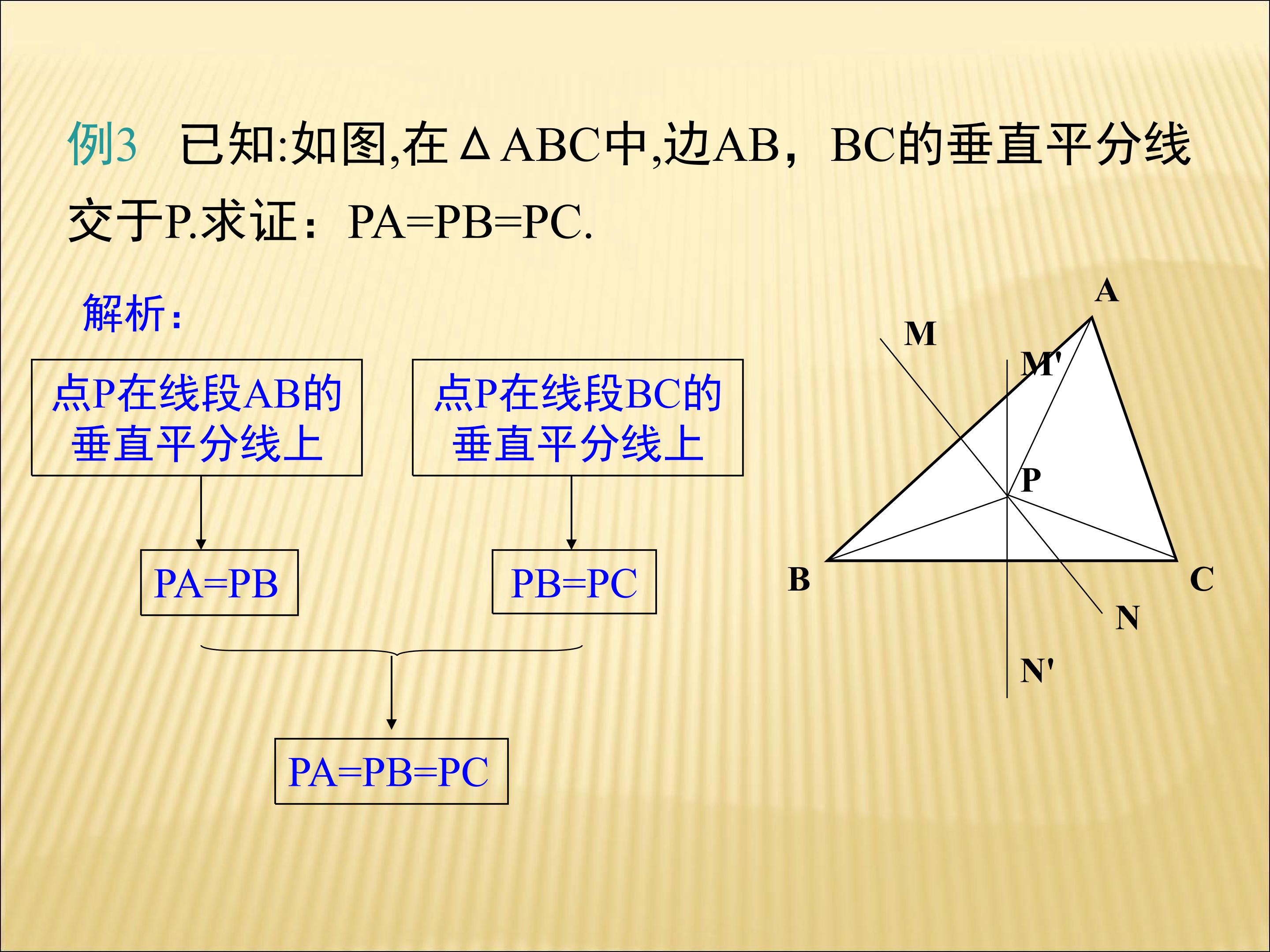 例3 已知:如图,在ΔABC中,边AB，BC的垂直平分线交于P.求证：PA=PB=PC.

解析:

点P在线段AB的垂直平分线上

点P在线段BC的垂直平分线上

PA=PB

PB=PC

PA=PB=PC

A

M

M'

P

B

C

N

N'